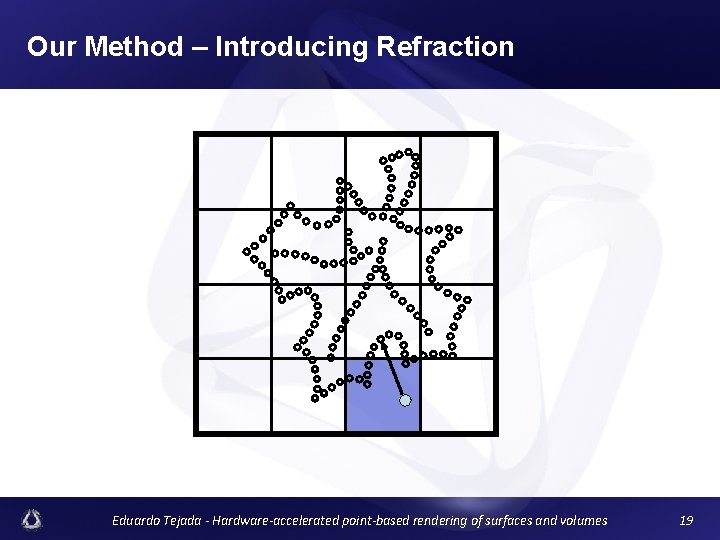 Our Method – Introducing Refraction

Eduardo Tejada - Hardware-accelerated point-based rendering of surfaces and volumes

19